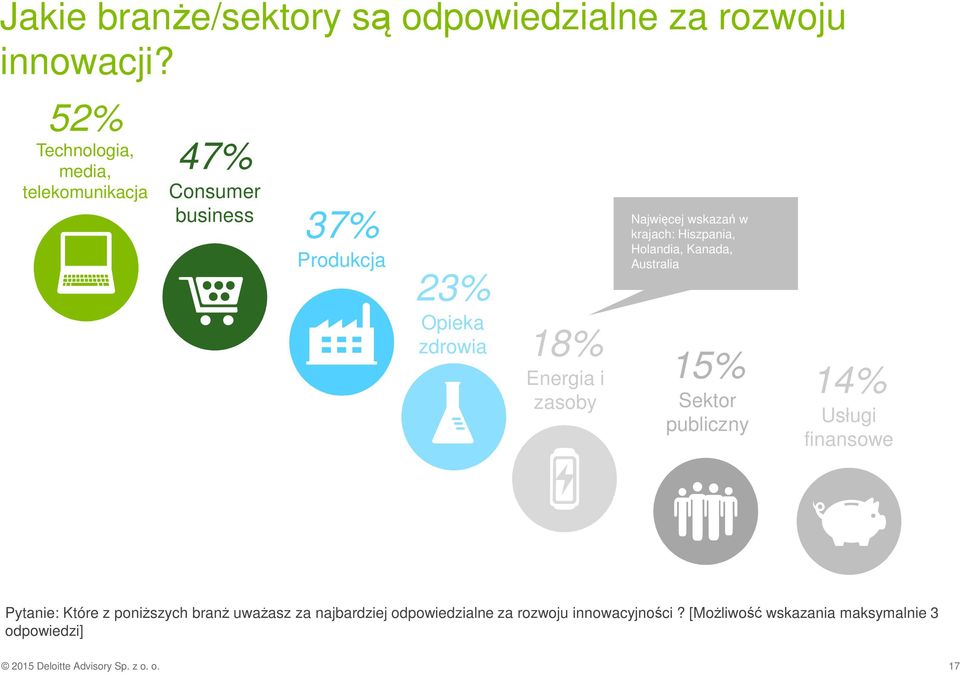 Jakie branże/sektory są odpowiedzialne za rozwoju innowacji?

52%
Technologia, media, telekomunikacja

47%
Consumer business

37%
Produkcja

23%
Opieka zdrowia

18%
Energia i zasoby

Najwięcej wskazań w krajach: Hiszpania, Holandia, Kanada, Australia

15%
Sektor publiczny

14%
Usługi finansowe

Pytanie: Które z poniższych branż uważasz za najbardziej odpowiedzialne za rozwoju innowacyjności ? [Możliwość wskazania maksymalnie 3 odpowiedzi]

© 2015 Deloitte Advisory Sp. z o. o.

17